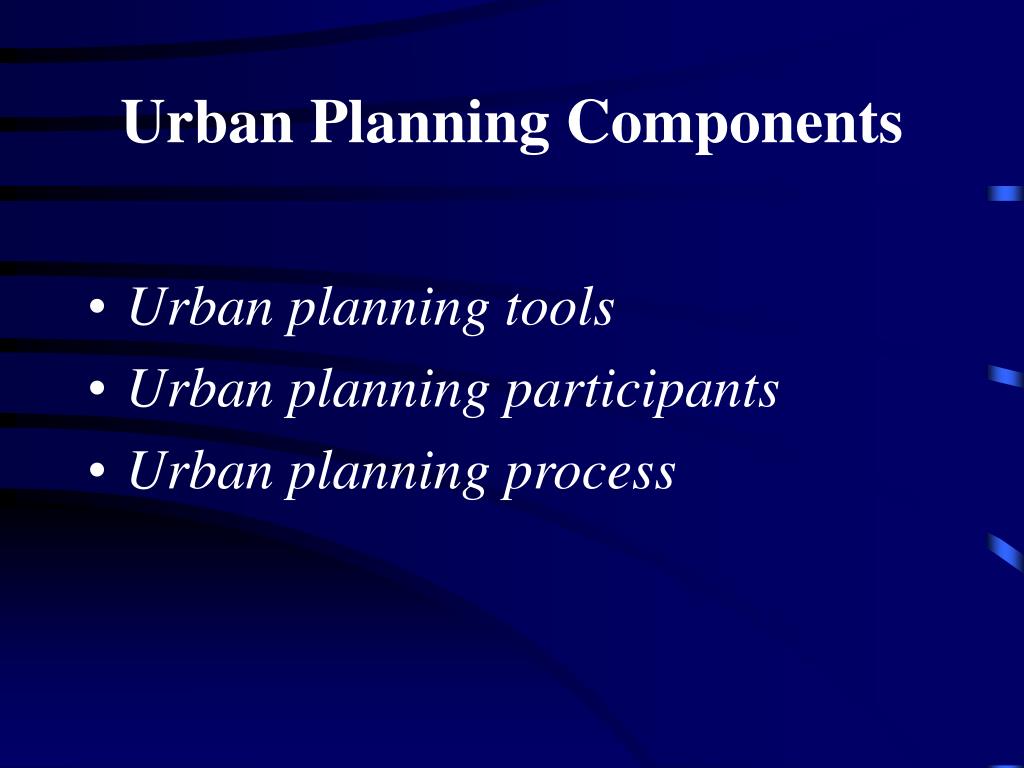 Urban Planning Components

• Urban planning tools
• Urban planning participants
• Urban planning process